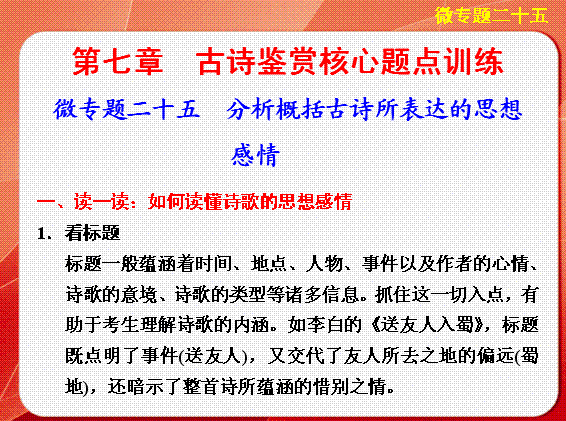 微专题二十五

第七章　古诗鉴赏核心题点训练

微专题二十五　分析概括古诗所表达的思想感情

一、读一读：如何读懂诗歌的思想感情

1．看标题

标题一般蕴涵着时间、地点、人物、事件以及作者的心情、诗歌的意境、诗歌的类型等诸多信息。抓住这一切入点，有助于考生理解诗歌的内涵。如李白的《送友人入蜀》，标题既点明了事件(送友人)，又交代了友人所去之地的偏远(蜀地)，还暗示了整首诗所蕴涵的惜别之情。